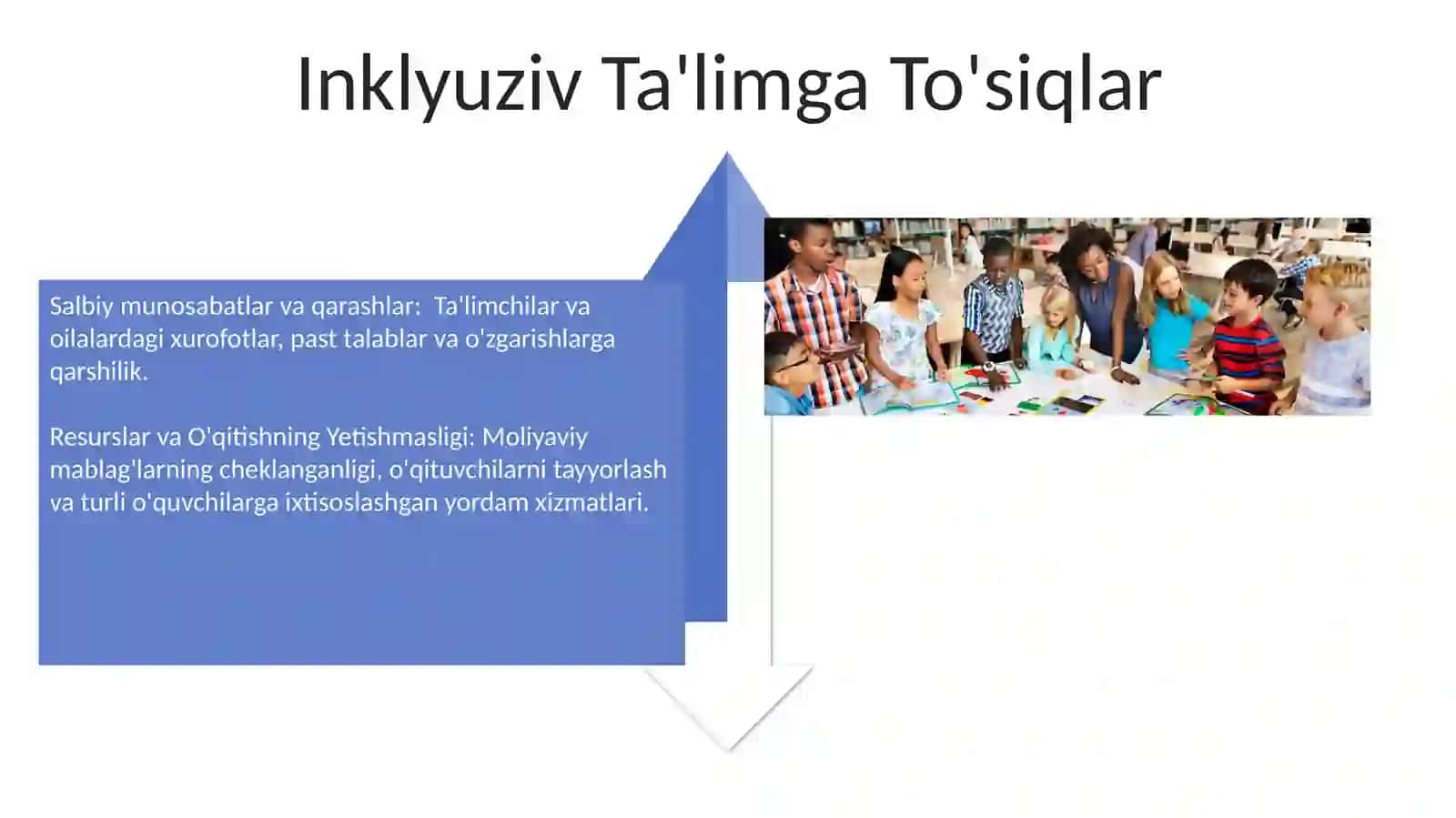 Inklyuziv Ta'limga To'siqlar

Salbiy munosabatlar va qarashlar: Ta'limchilar va oilalardagi xurofotlar, past talablar va o'zgarishlarga qarshilik.

Resurslar va O'qitishning Yetishmasligi: Moliyaviy mablag'larning cheklanganligi, o'qituvchilarni tayyorlash va turli o'quvchilarga ixtisoslashgan yordam xizmatlari.